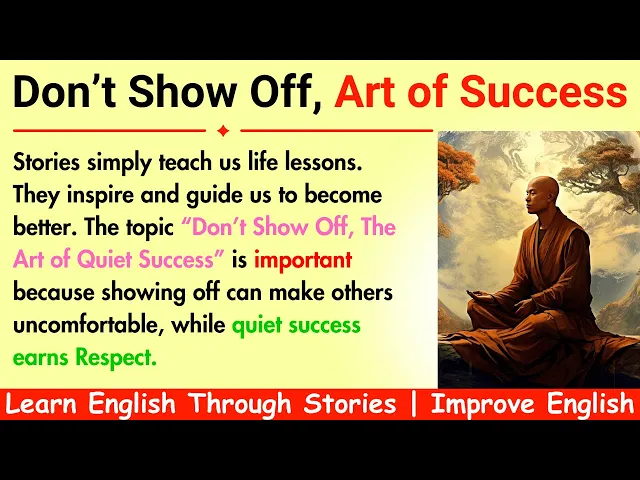 Don’t Show Off, Art of Success

Stories simply teach us life lessons. They inspire and guide us to become better. The topic “Don’t Show Off, The Art of Quiet Success” is important because showing off can make others uncomfortable, while quiet success earns Respect.

Learn English Through Stories | Improve English